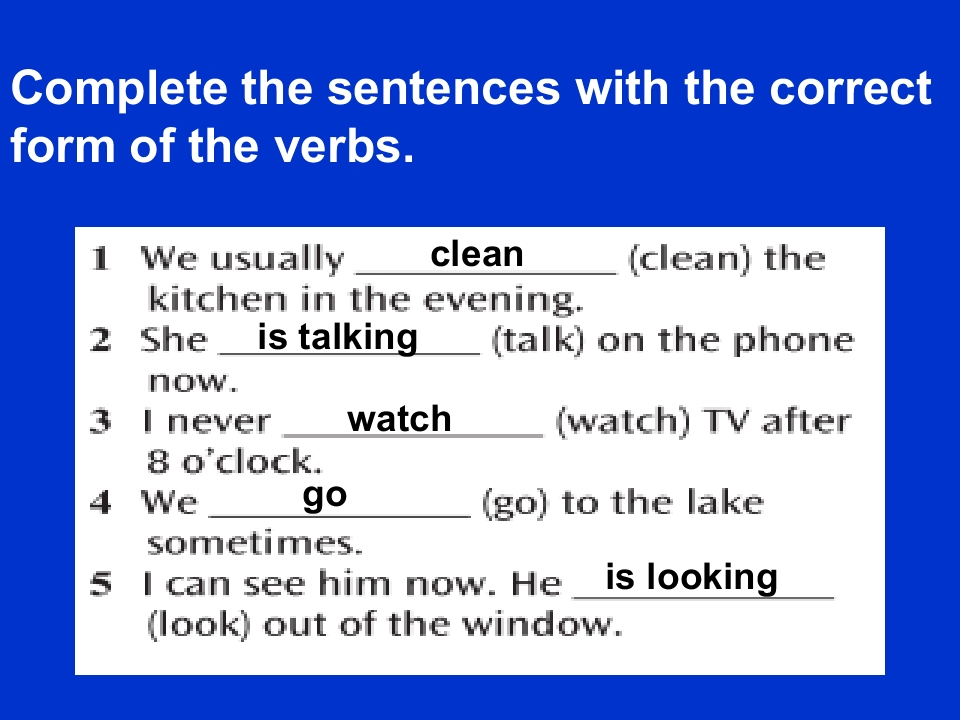 Complete the sentences with the correct form of the verbs.

1 We usually clean (clean) the kitchen in the evening.
2 She is talking (talk) on the phone now.
3 I never watch (watch) TV after 8 o'clock.
4 We go (go) to the lake sometimes.
5 I can see him now. He is looking (look) out of the window.